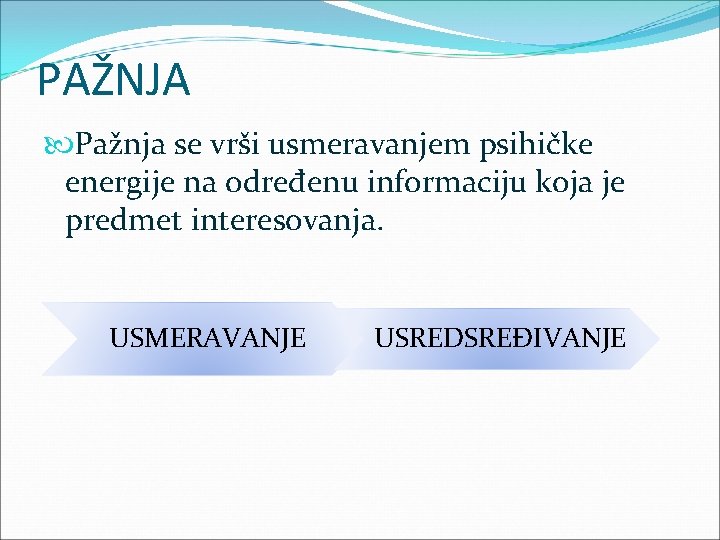 PAŽNJA

Pažnja se vrši usmeravanjem psihičke energije na određenu informaciju koja je predmet interesovanja.

USMERAVANJE

USREDSREĐIVANJE